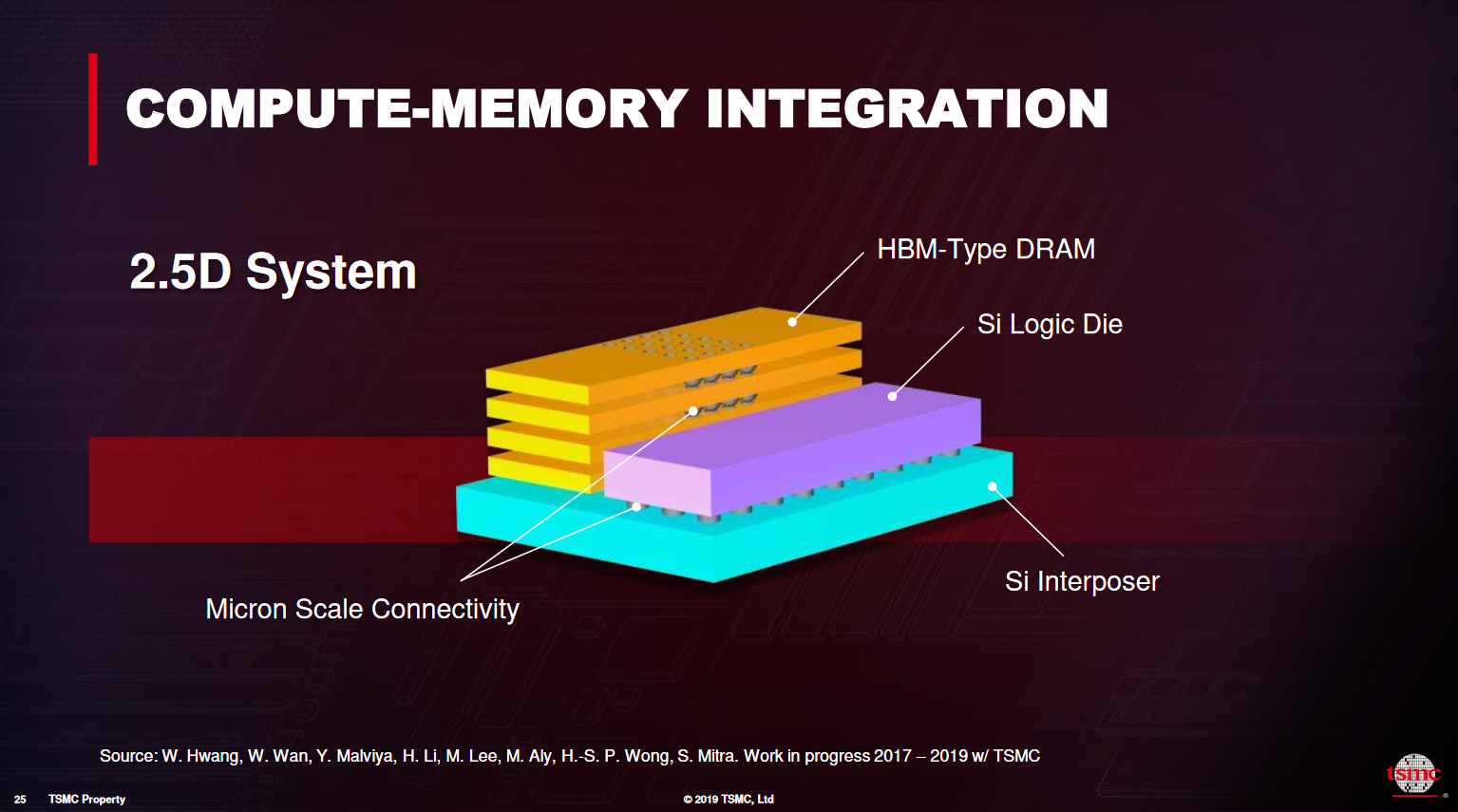 COMPUTE-MEMORY INTEGRATION

2.5D System

HBM-Type DRAM

Si Logic Die

Si Interposer

Micron Scale Connectivity

Source: W. Hwang, W. Wan, Y. Malviya, H. Li, M. Lee, M. Aly, H.-S. P. Wong, S. Mitra. Work in progress 2017 – 2019 w/ TSMC

25 TSMC Property

© 2019 TSMC, Ltd

tsmc